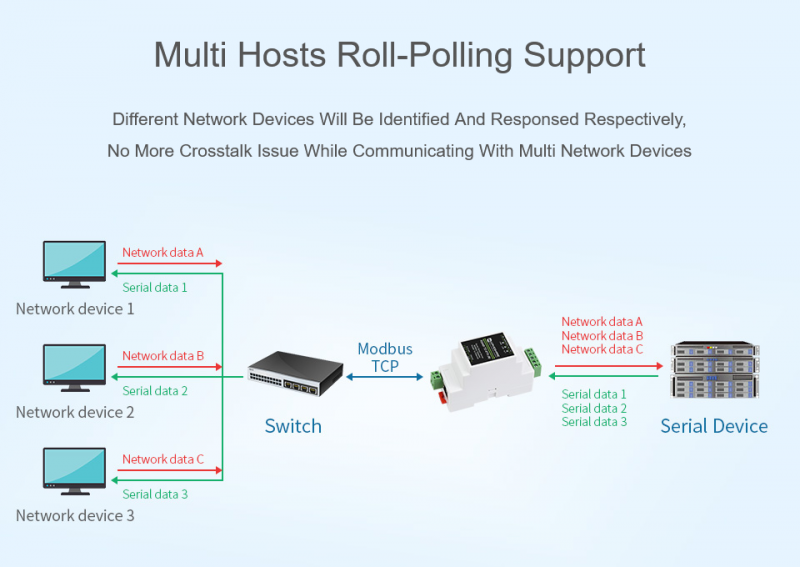 Multi Hosts Roll-Polling Support

Different Network Devices Will Be Identified And Responsed Respectively,
No More Crosstalk Issue While Communicating With Multi Network Devices

Network data A
Serial data 1
Network device 1

Network data B
Serial data 2
Network device 2

Network data C
Serial data 3
Network device 3

Switch

Modbus
TCP

Network data A
Network data B
Network data C

Serial data 1
Serial data 2
Serial data 3

Serial Device